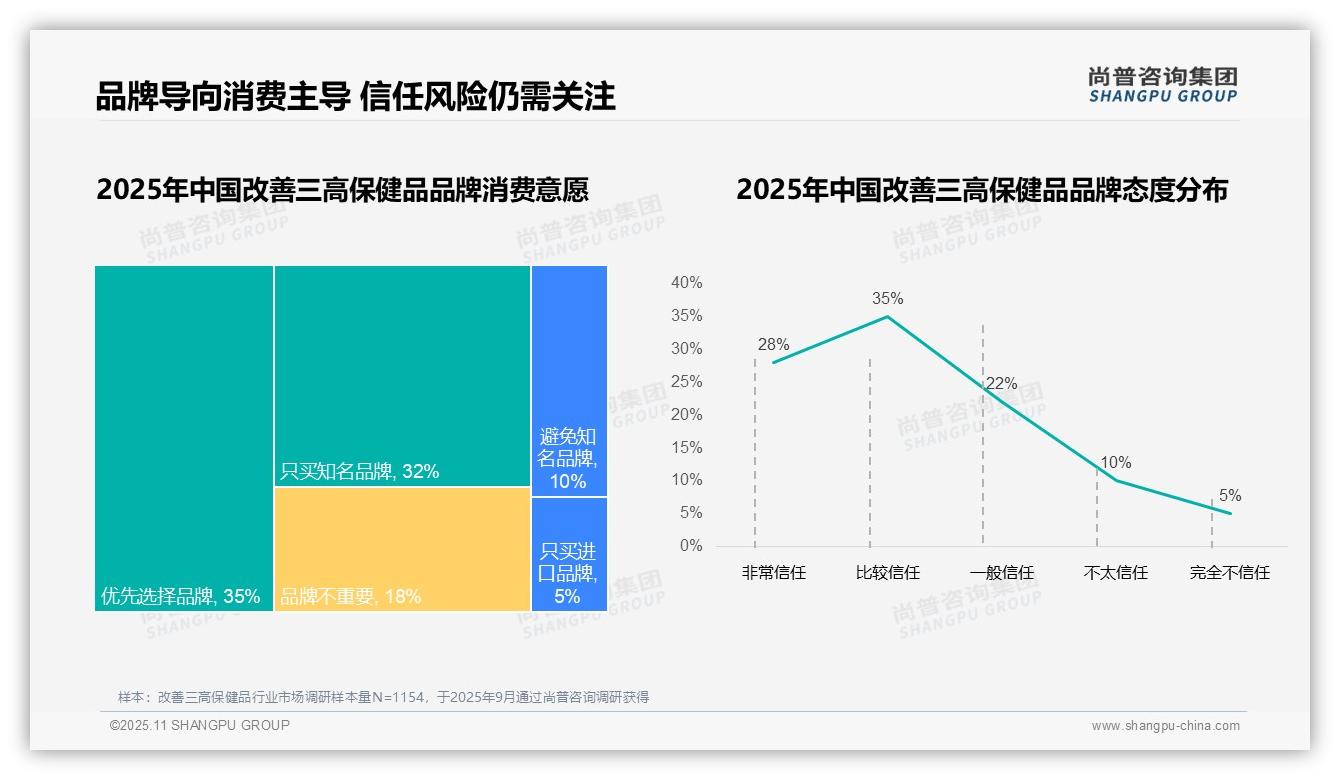 品牌导向消费主导 信任风险仍需关注

尚普咨询集团
SHANGPU GROUP

2025年中国改善三高保健品品牌消费意愿

优先选择品牌, 35%
只买知名品牌, 32%
品牌不重要, 18%
避免知名品牌, 10%
只买进口品牌, 5%

2025年中国改善三高保健品品牌态度分布

40%
35%
30%
25%
20%
15%
10%
5%
0%

28%
35%
22%
10%
5%

非常信任
比较信任
一般信任
不太信任
完全不信任

尚普咨询集团 SHANGPU GROUP

样本：改善三高保健品行业市场调研样本量N=1154，于2025年9月通过尚普咨询调研获得

©2025.11 SHANGPU GROUP
www.shangpu-china.com